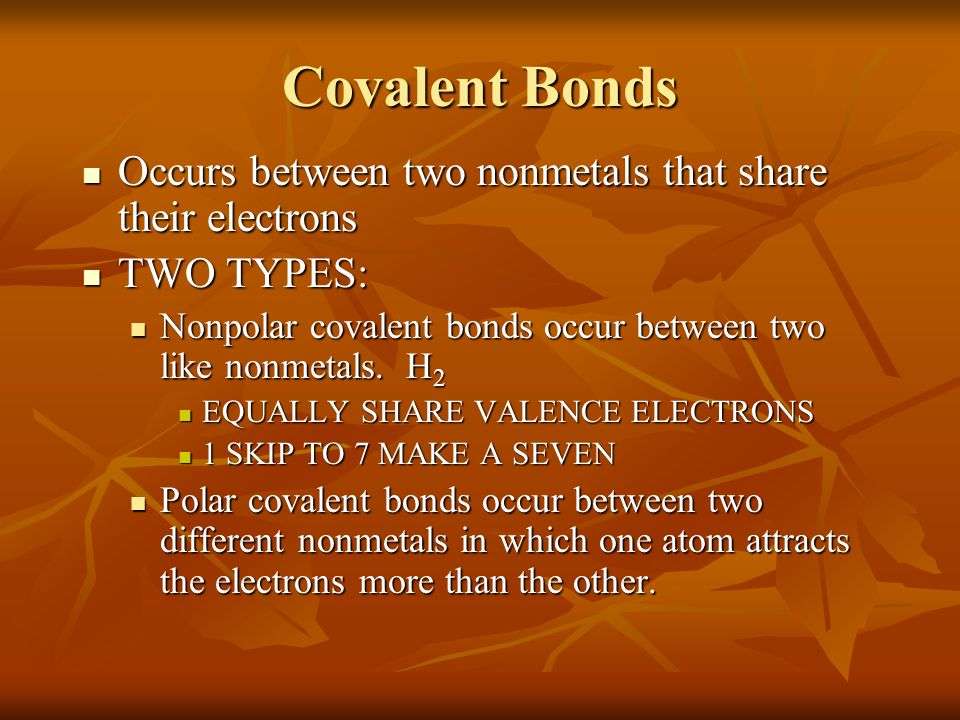 Covalent Bonds

- Occurs between two nonmetals that share their electrons
- TWO TYPES:
  - Nonpolar covalent bonds occur between two like nonmetals. $H_2$
    - EQUALLY SHARE VALENCE ELECTRONS
    - 1 SKIP TO 7 MAKE A SEVEN
  - Polar covalent bonds occur between two different nonmetals in which one atom attracts the electrons more than the other.